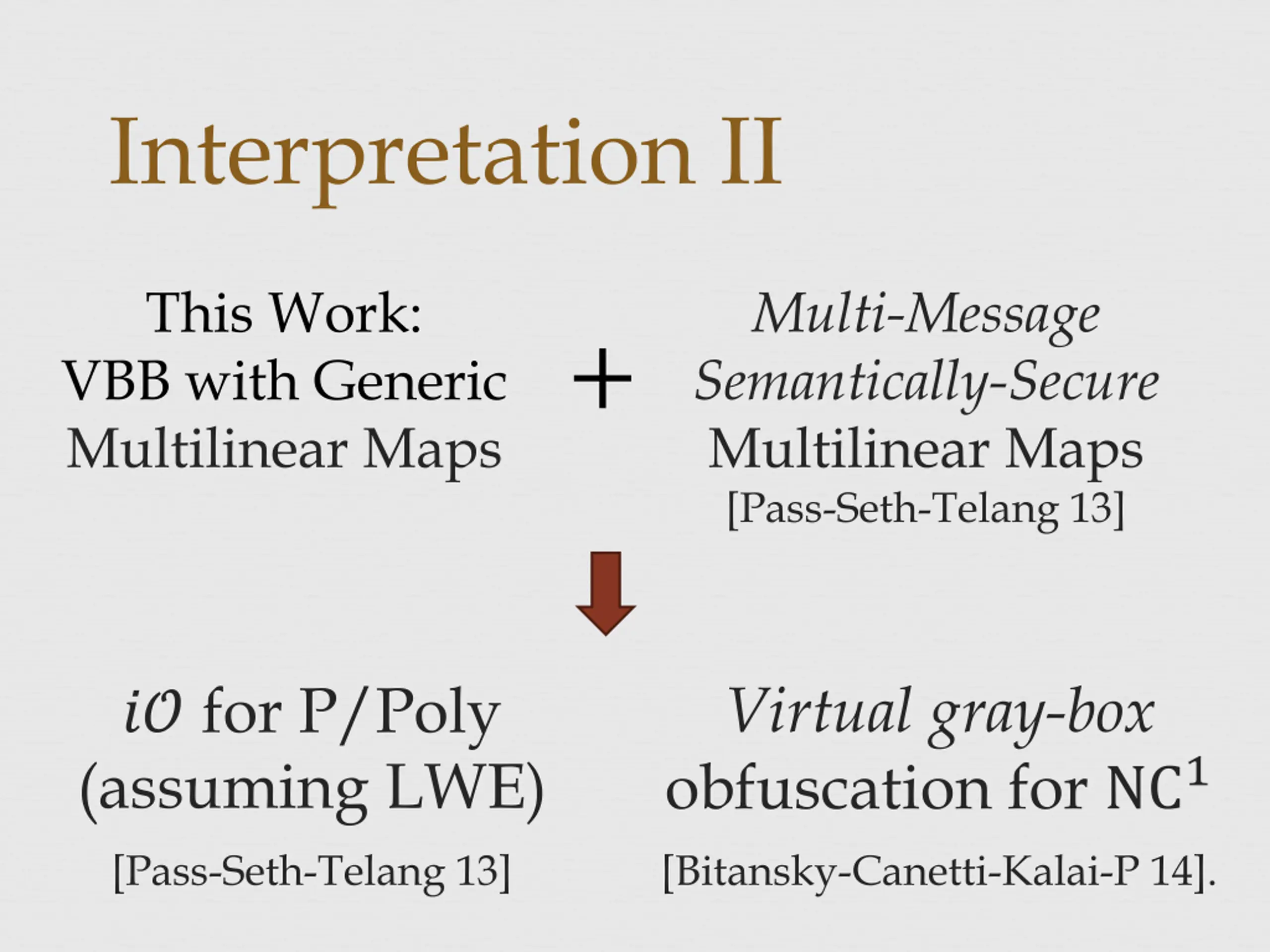 Interpretation II

This Work:
VBB with Generic
Multilinear Maps

+

Multi-Message
Semantically-Secure
Multilinear Maps
[Pass-Seth-Telang 13]

$i\mathcal{O}$ for P/Poly
(assuming LWE)

[Pass-Seth-Telang 13]

Virtual gray-box
obfuscation for $NC^1$

[Bitansky-Canetti-Kalai-P 14].